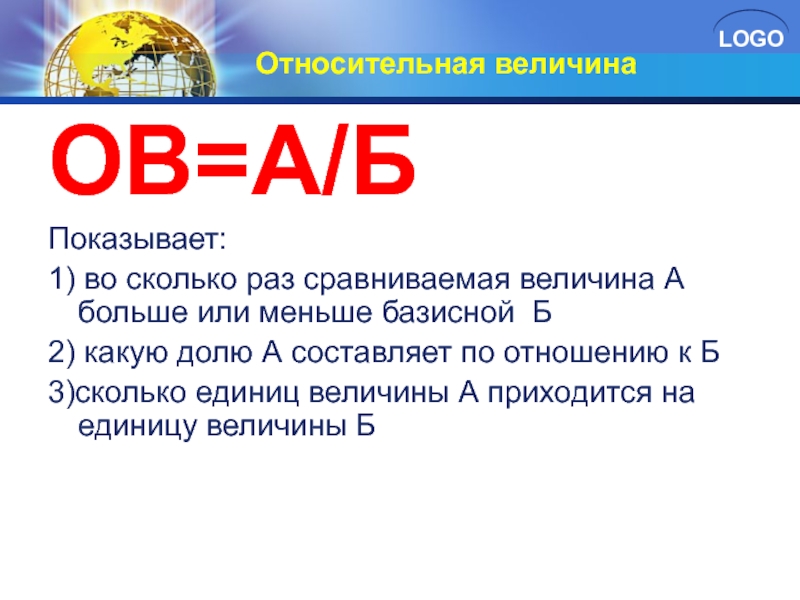 LOGO

Относительная величина

ОВ=А/Б

Показывает:

1) во сколько раз сравниваемая величина А больше или меньше базисной Б

2) какую долю А составляет по отношению к Б

3)сколько единиц величины А приходится на единицу величины Б